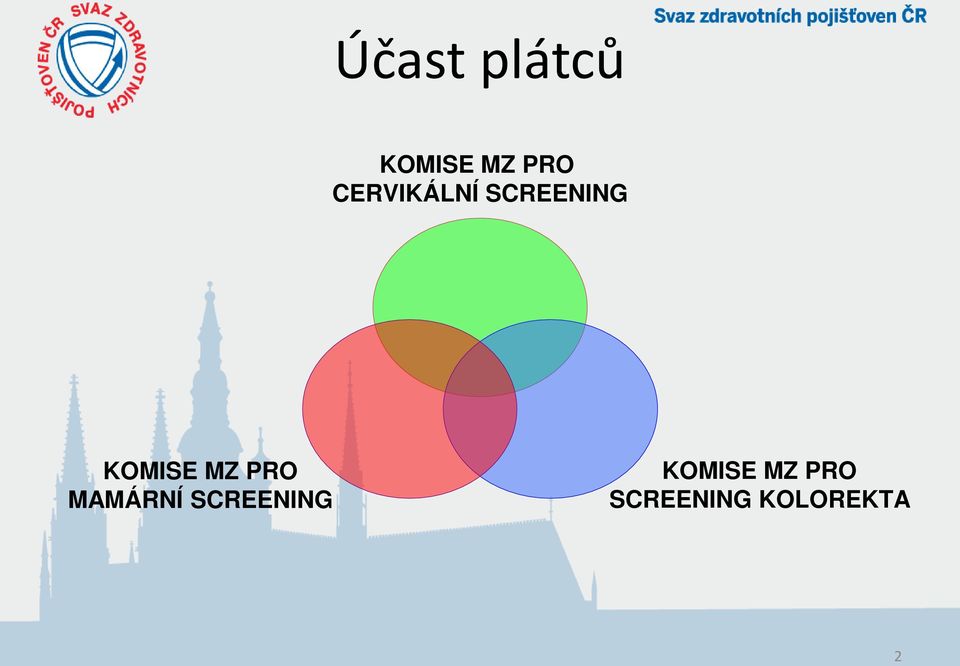 SVAZ ZDRAVOTNÍCH POJIŠŤOVEN ČR

Svaz zdravotních pojišťoven ČR

Účast plátců

KOMISE MZ PRO CERVIKÁLNÍ SCREENING

KOMISE MZ PRO MAMÁRNÍ SCREENING

KOMISE MZ PRO SCREENING KOLOREKTA

2